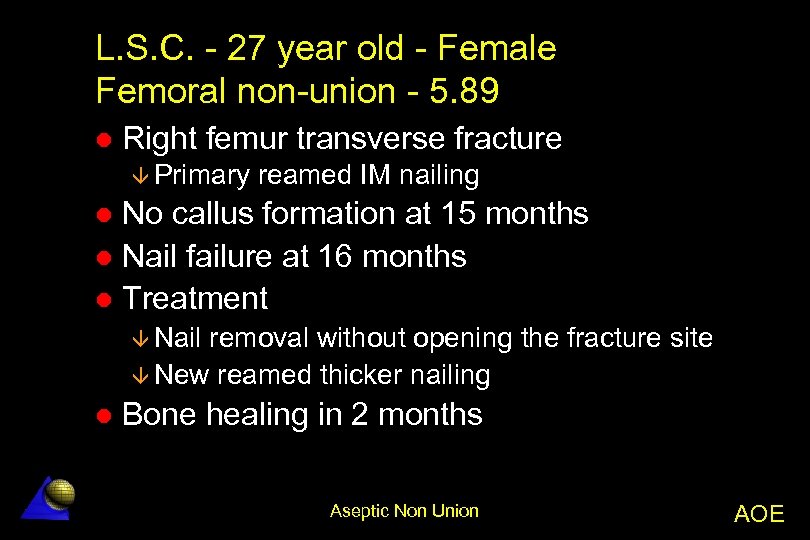 L.S.C. - 27 year old - Female
Femoral non-union - 5.89

● Right femur transverse fracture
↓ Primary reamed IM nailing
● No callus formation at 15 months
● Nail failure at 16 months
● Treatment
↓ Nail removal without opening the fracture site
↓ New reamed thicker nailing
● Bone healing in 2 months

Aseptic Non Union

AOE